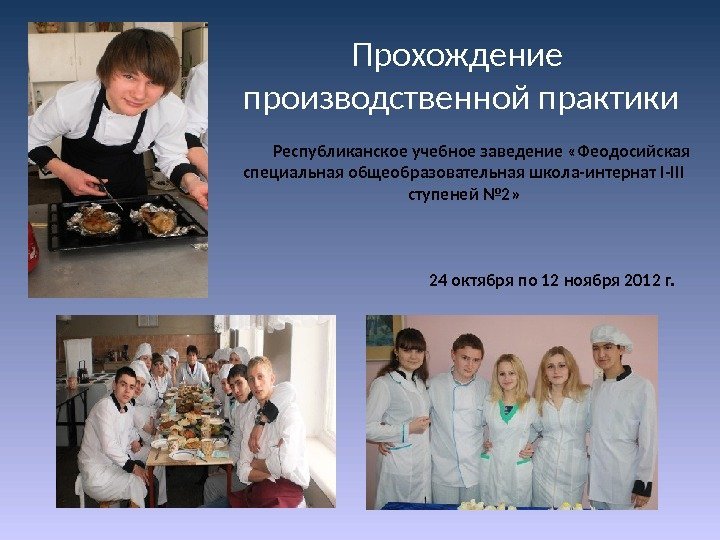 Прохождение производственной практики

Республиканское учебное заведение «Феодосийская специальная общеобразовательная школа-интернат I-III ступеней №2»

24 октября по 12 ноября 2012 г.